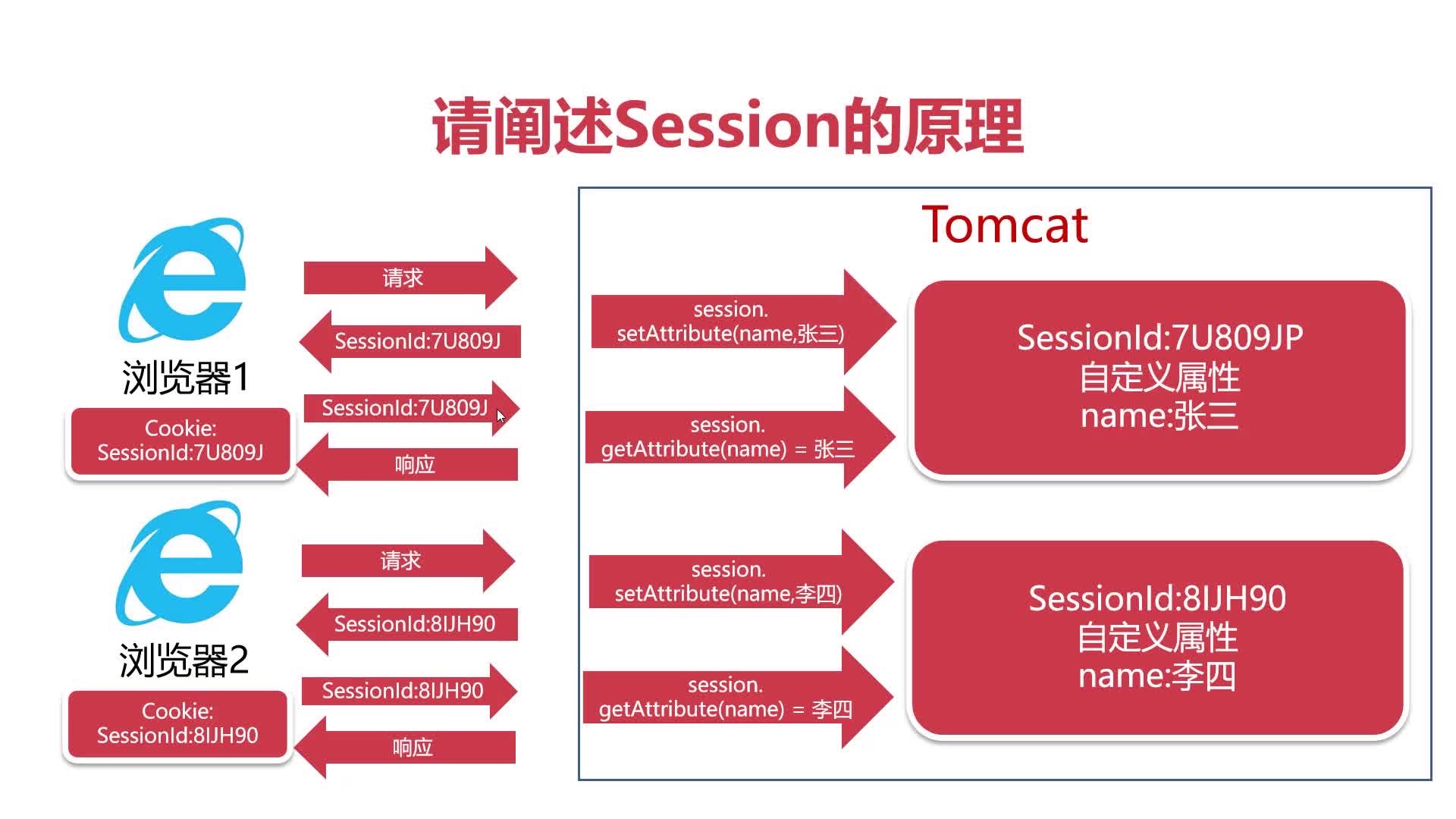 请阐述Session的原理

浏览器1

Cookie:
SessionId:7U809J

请求

SessionId:7U809J

SessionId:7U809J

响应

浏览器2

Cookie:
SessionId:8IJH90

请求

SessionId:8IJH90

SessionId:8IJH90

响应

Tomcat

session.
setAttribute(name,张三)

session.
getAttribute(name) = 张三

SessionId:7U809JP
自定义属性
name:张三

session.
setAttribute(name,李四)

session.
getAttribute(name) = 李四

SessionId:8IJH90
自定义属性
name:李四